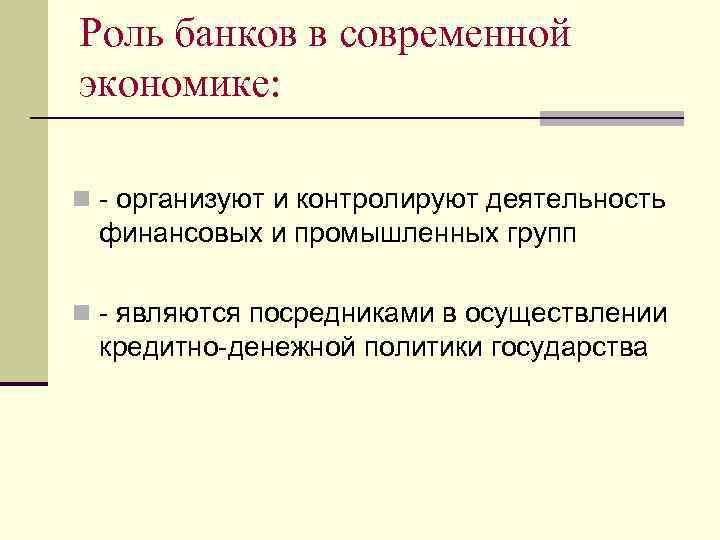 Роль банков в современной экономике:

- организуют и контролируют деятельность финансовых и промышленных групп

- являются посредниками в осуществлении кредитно-денежной политики государства